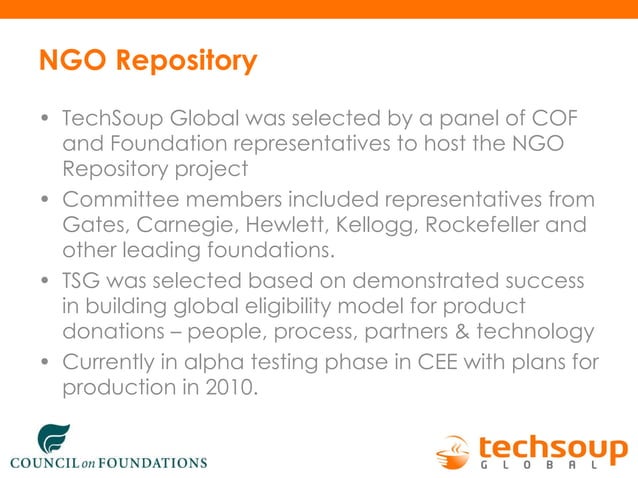 NGO Repository

• TechSoup Global was selected by a panel of COF and Foundation representatives to host the NGO Repository project
• Committee members included representatives from Gates, Carnegie, Hewlett, Kellogg, Rockefeller and other leading foundations.
• TSG was selected based on demonstrated success in building global eligibility model for product donations – people, process, partners & technology
• Currently in alpha testing phase in CEE with plans for production in 2010.

COUNCIL on FOUNDATIONS

techsoup GLOBAL